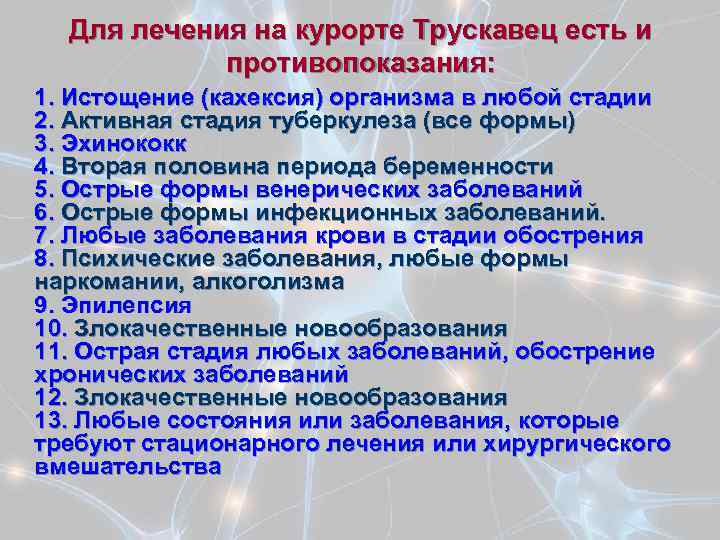 Для лечения на курорте Трускавец есть и противопоказания:

1. Истощение (кахексия) организма в любой стадии
2. Активная стадия туберкулеза (все формы)
3. Эхинококк
4. Вторая половина периода беременности
5. Острые формы венерических заболеваний
6. Острые формы инфекционных заболеваний.
7. Любые заболевания крови в стадии обострения
8. Психические заболевания, любые формы наркомании, алкоголизма
9. Эпилепсия
10. Злокачественные новообразования
11. Острая стадия любых заболеваний, обострение хронических заболеваний
12. Злокачественные новообразования
13. Любые состояния или заболевания, которые требуют стационарного лечения или хирургического вмешательства